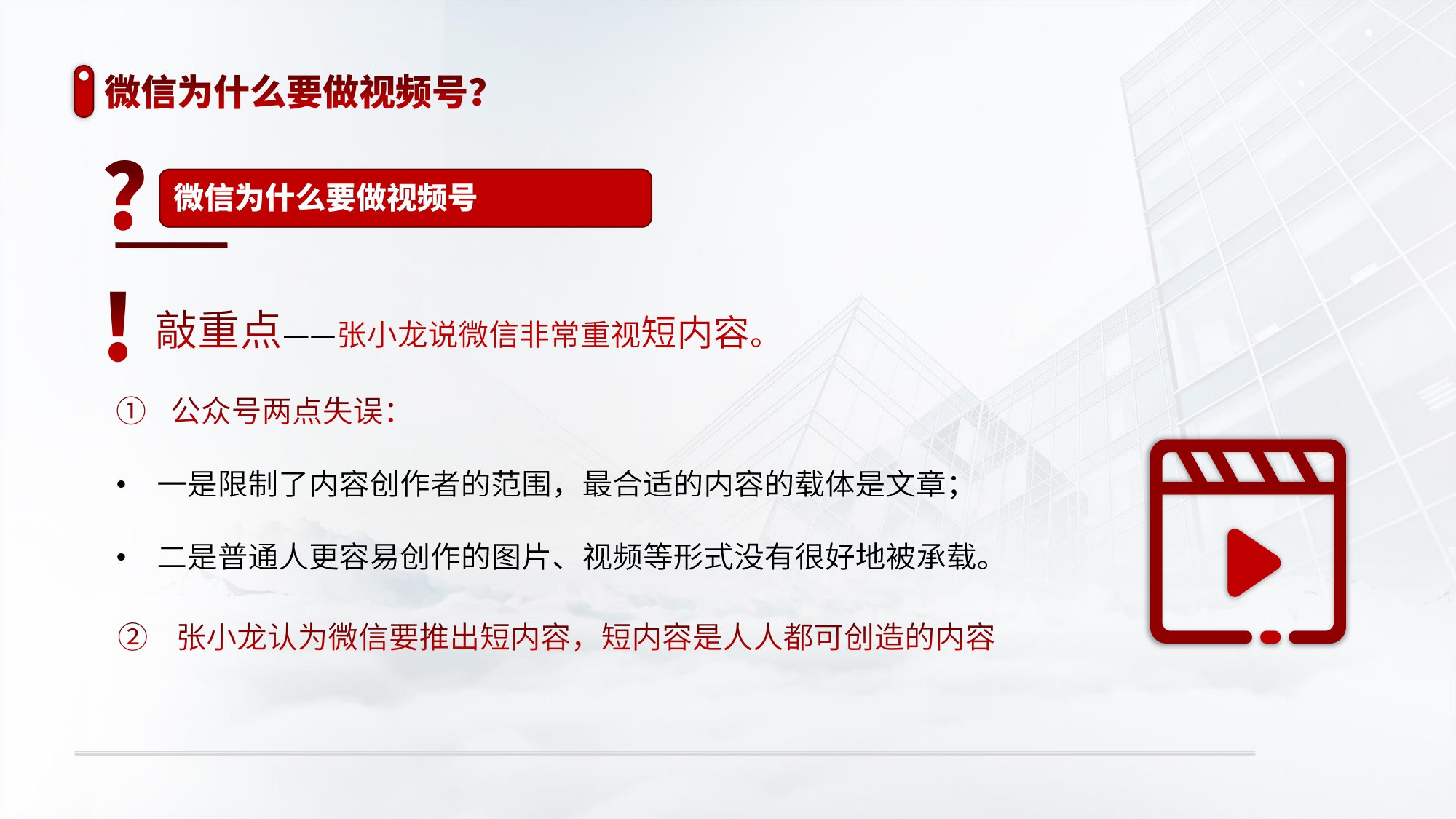 微信为什么要做视频号?

?

微信为什么要做视频号

!

敲重点——张小龙说微信非常重视短内容。

① 公众号两点失误：

• 一是限制了内容创作者的范围，最合适的内容的载体是文章；

• 二是普通人更容易创作的图片、视频等形式没有很好地被承载。

② 张小龙认为微信要推出短内容，短内容是人人都可创造的内容